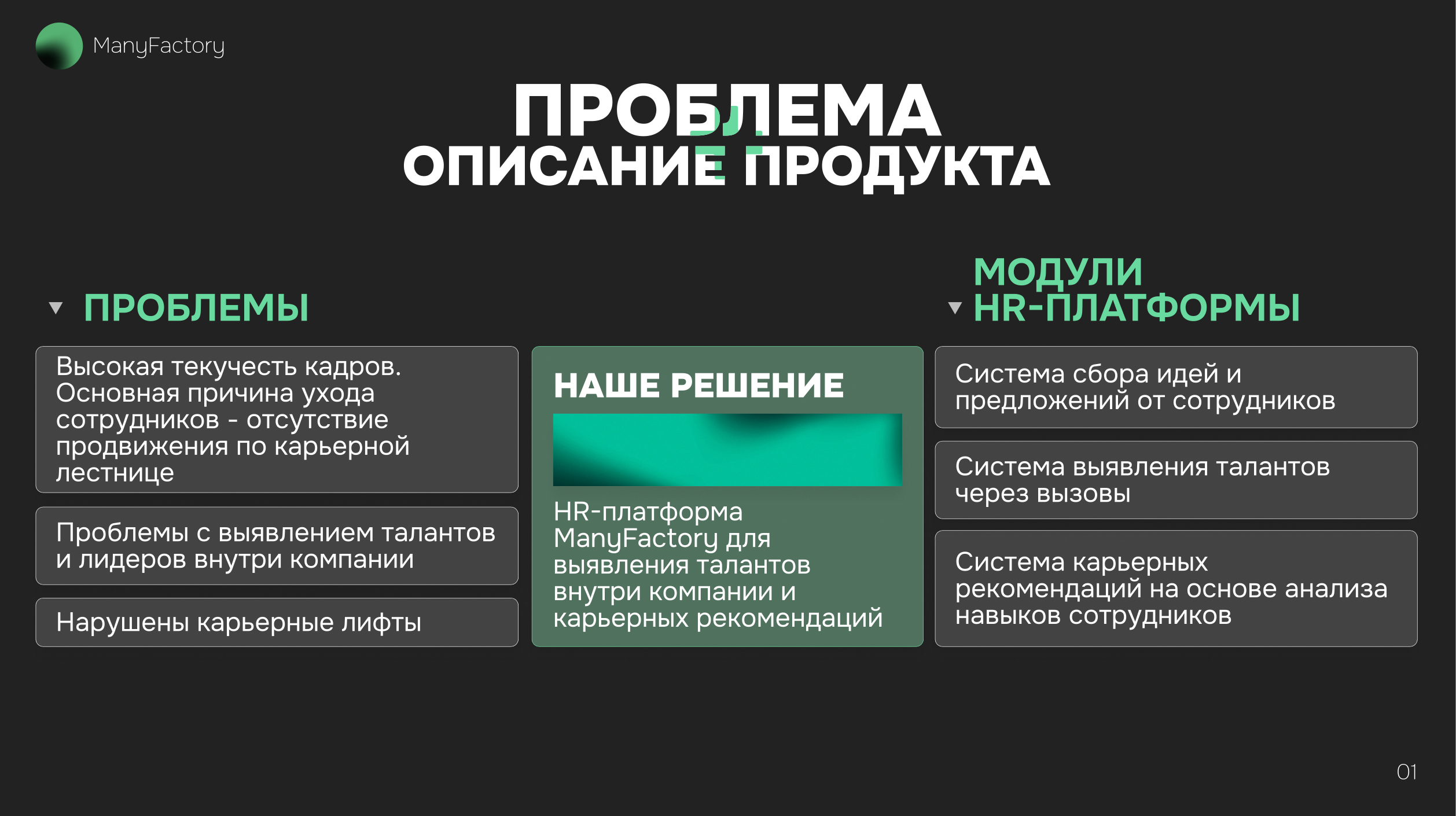 ManyFactory

ПРОБЛЕМА
ОПИСАНИЕ ПРОДУКТА

ПРОБЛЕМЫ

Высокая текучесть кадров. Основная причина ухода сотрудников - отсутствие продвижения по карьерной лестнице

Проблемы с выявлением талантов и лидеров внутри компании

Нарушены карьерные лифты

НАШЕ РЕШЕНИЕ

HR-платформа ManyFactory для выявления талантов внутри компании и карьерных рекомендаций

МОДУЛИ HR-ПЛАТФОРМЫ

Система сбора идей и предложений от сотрудников

Система выявления талантов через вызовы

Система карьерных рекомендаций на основе анализа навыков сотрудников

01